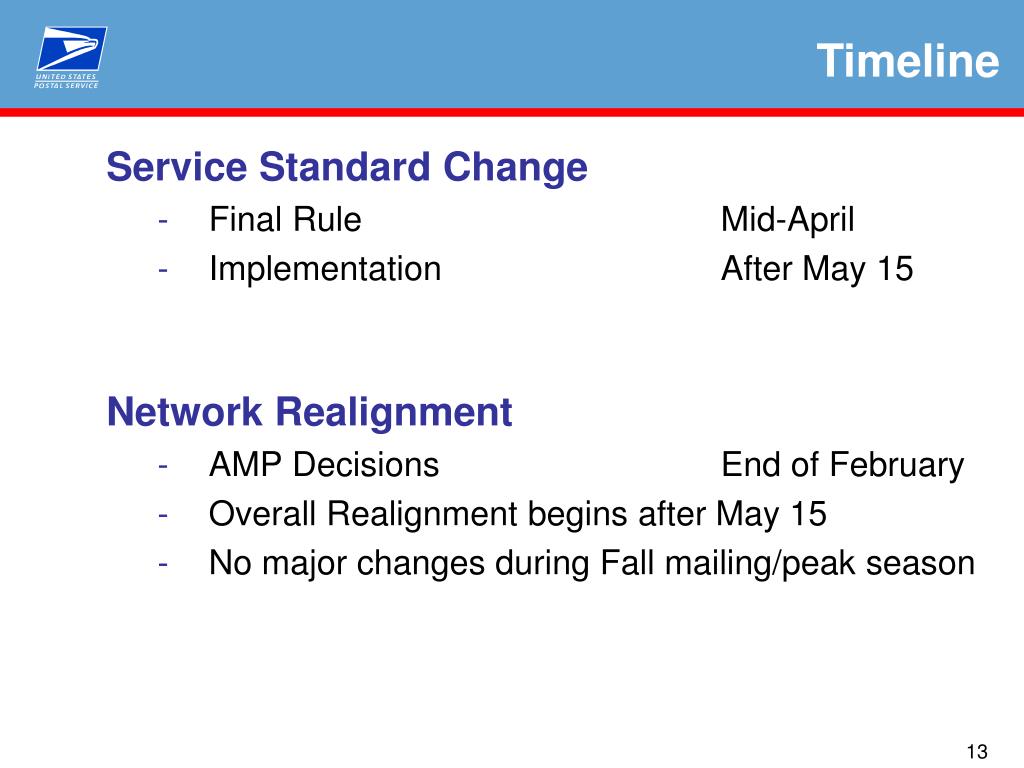 UNITED STATES POSTAL SERVICE

Timeline

Service Standard Change
- Final Rule Mid-April
- Implementation After May 15

Network Realignment
- AMP Decisions End of February
- Overall Realignment begins after May 15
- No major changes during Fall mailing/peak season

13